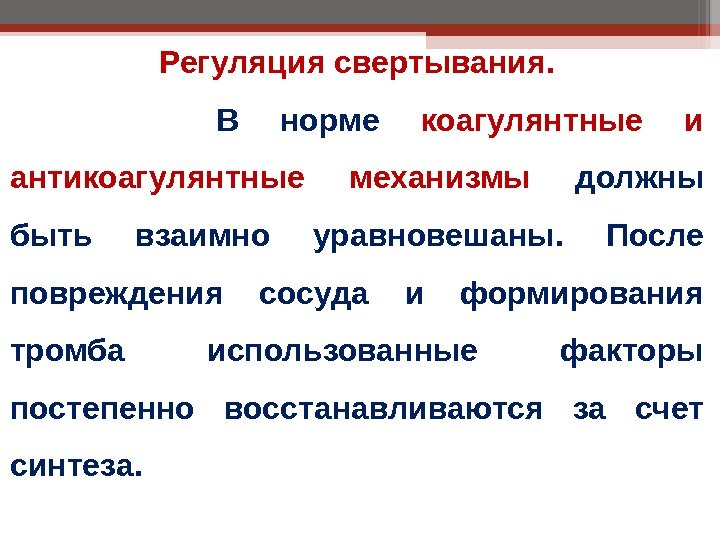 Регуляция свертывания.

В норме коагулянтные и антикоагулянтные механизмы должны быть взаимно уравновешаны. После повреждения сосуда и формирования тромба использованные факторы постепенно восстанавливаются за счет синтеза.